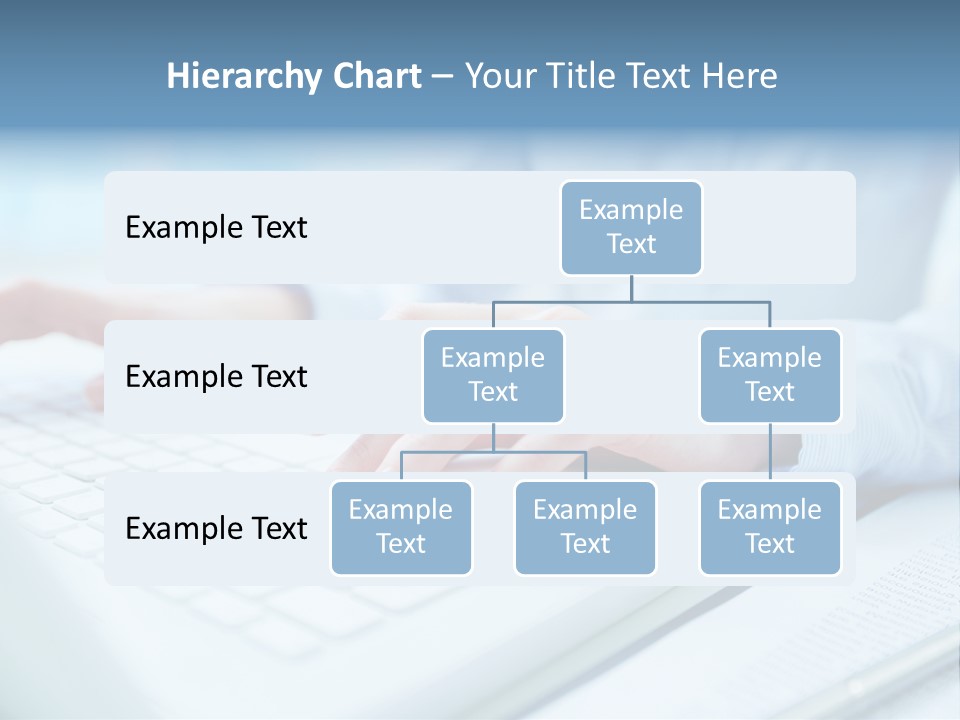 Hierarchy Chart – Your Title Text Here

Example Text

Example Text

Example Text

Example Text

Example Text

Example Text

Example Text

Example Text

Example Text